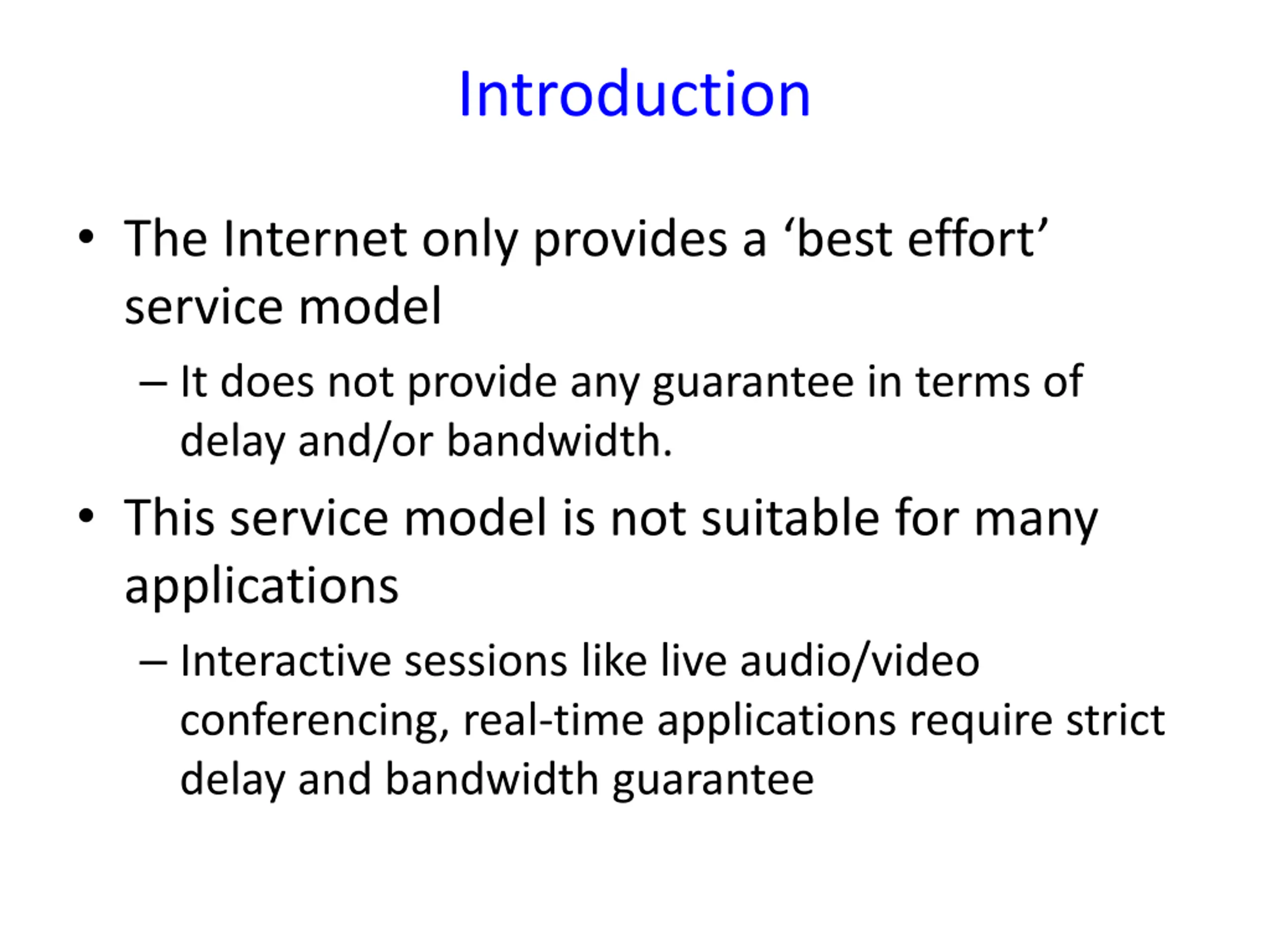 Introduction

• The Internet only provides a ‘best effort’ service model

– It does not provide any guarantee in terms of delay and/or bandwidth.

• This service model is not suitable for many applications

– Interactive sessions like live audio/video conferencing, real-time applications require strict delay and bandwidth guarantee